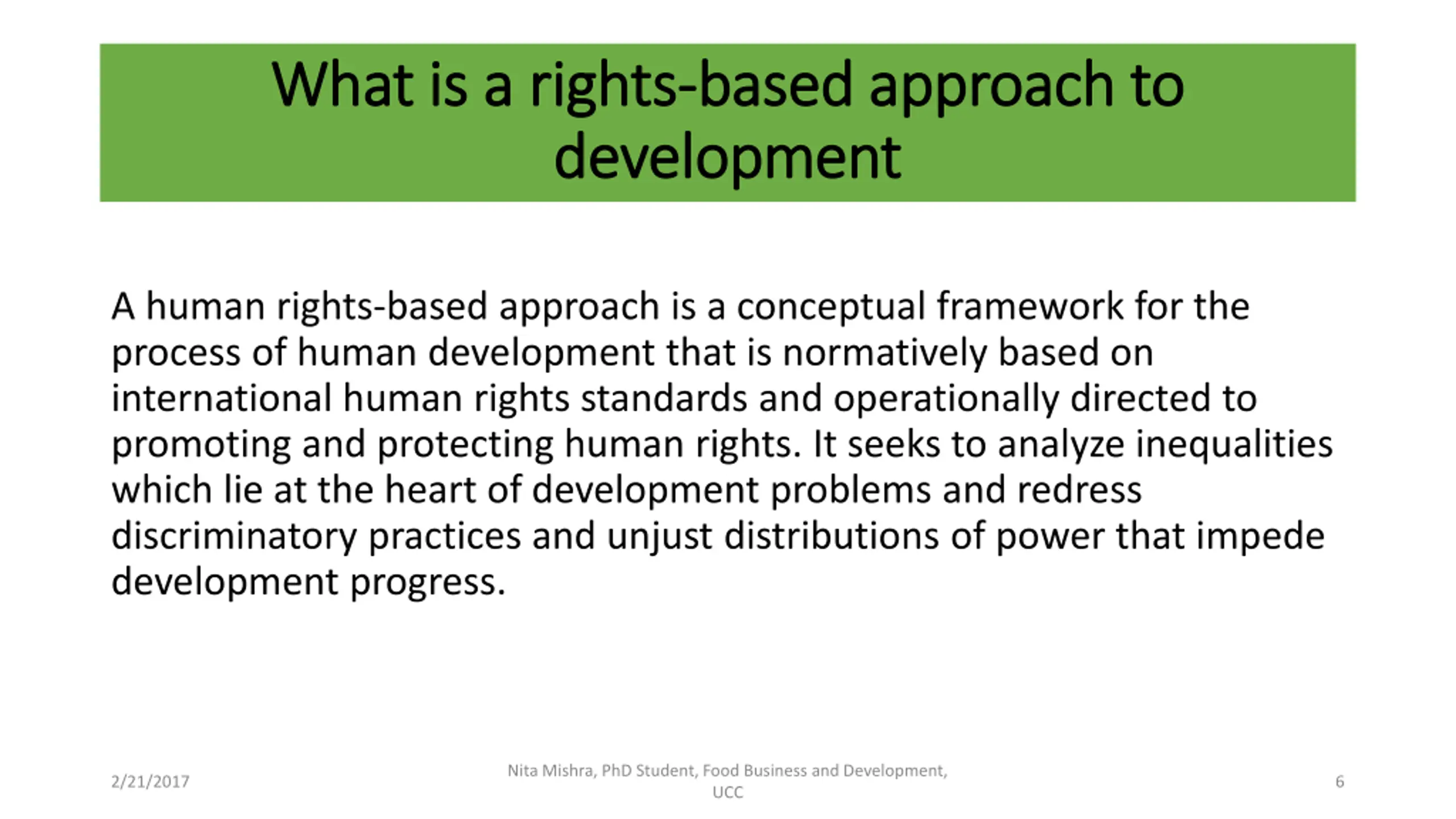 What is a rights-based approach to development

A human rights-based approach is a conceptual framework for the process of human development that is normatively based on international human rights standards and operationally directed to promoting and protecting human rights. It seeks to analyze inequalities which lie at the heart of development problems and redress discriminatory practices and unjust distributions of power that impede development progress.

2/21/2017

Nita Mishra, PhD Student, Food Business and Development, UCC

6